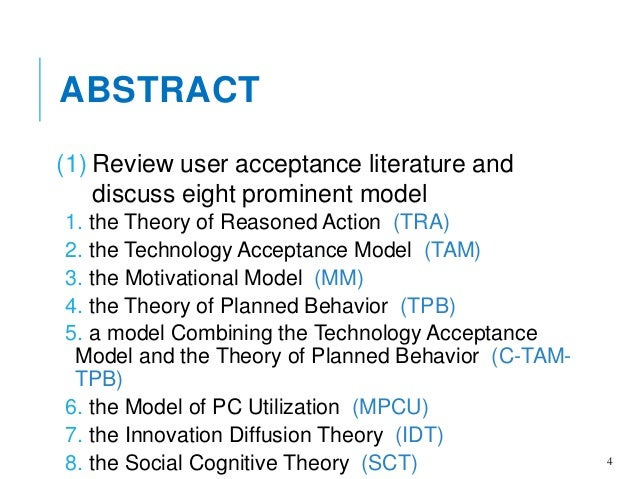 ABSTRACT

(1) Review user acceptance literature and discuss eight prominent model

1. the Theory of Reasoned Action (TRA)
2. the Technology Acceptance Model (TAM)
3. the Motivational Model (MM)
4. the Theory of Planned Behavior (TPB)
5. a model Combining the Technology Acceptance Model and the Theory of Planned Behavior (C-TAM-TPB)
6. the Model of PC Utilization (MPCU)
7. the Innovation Diffusion Theory (IDT)
8. the Social Cognitive Theory (SCT)

4